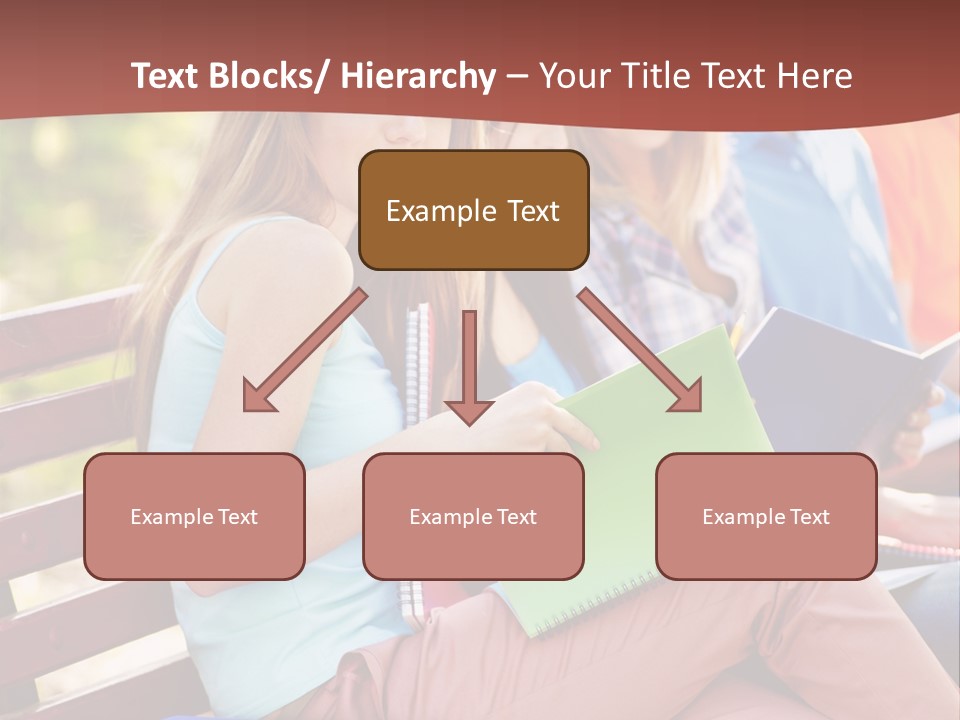 Text Blocks/ Hierarchy – Your Title Text Here

Example Text

Example Text

Example Text

Example Text